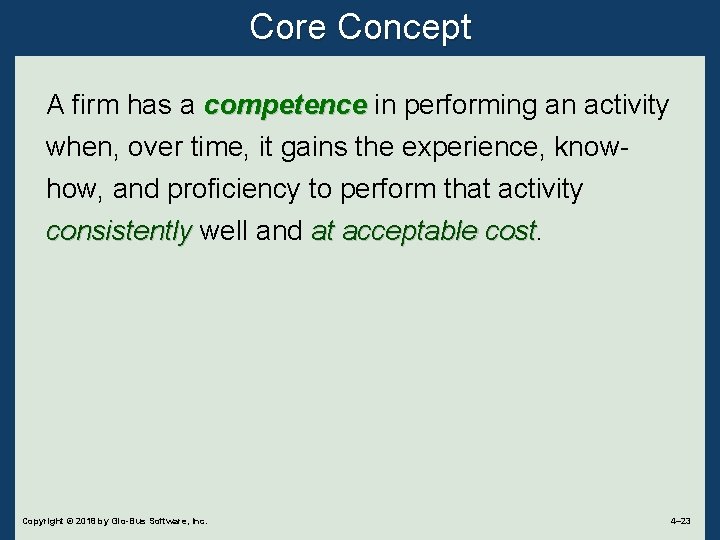 Core Concept

A firm has a competence in performing an activity when, over time, it gains the experience, know-how, and proficiency to perform that activity consistently well and at acceptable cost.

Copyright © 2018 by Glo-Bus Software, Inc.

4–23